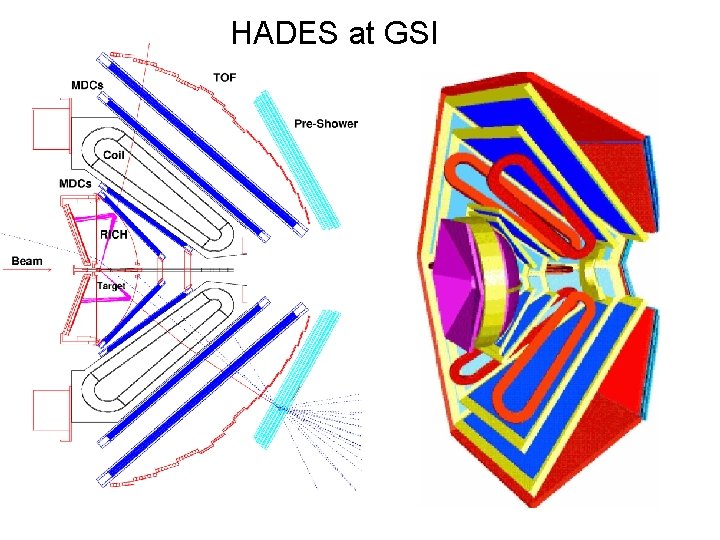 HADES at GSI

MDCs
TOF
Pre-Shower
Coil
MDCs
RICH
Beam
Target